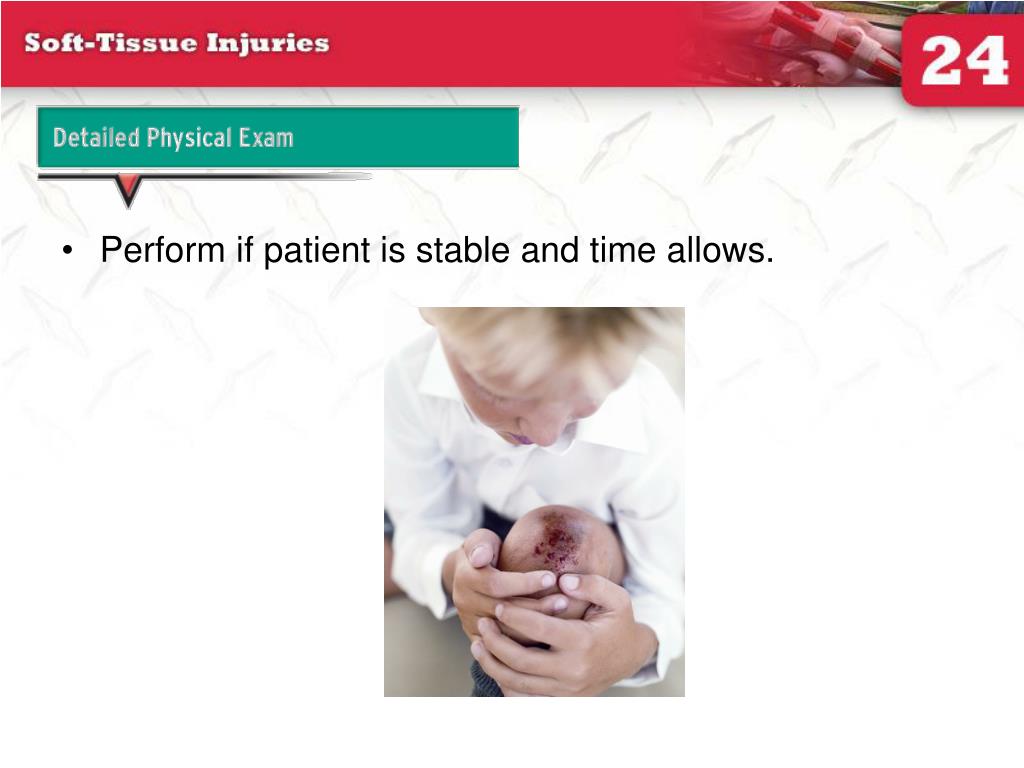 Soft-Tissue Injuries

24

Detailed Physical Exam

• Perform if patient is stable and time allows.